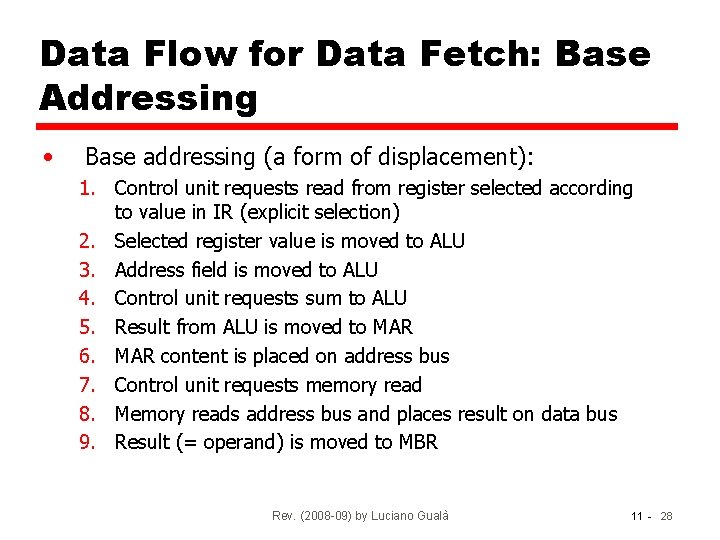 Data Flow for Data Fetch: Base Addressing

• Base addressing (a form of displacement):
1. Control unit requests read from register selected according to value in IR (explicit selection)
2. Selected register value is moved to ALU
3. Address field is moved to ALU
4. Control unit requests sum to ALU
5. Result from ALU is moved to MAR
6. MAR content is placed on address bus
7. Control unit requests memory read
8. Memory reads address bus and places result on data bus
9. Result (= operand) is moved to MBR

Rev. (2008-09) by Luciano Gualà

11 - 28